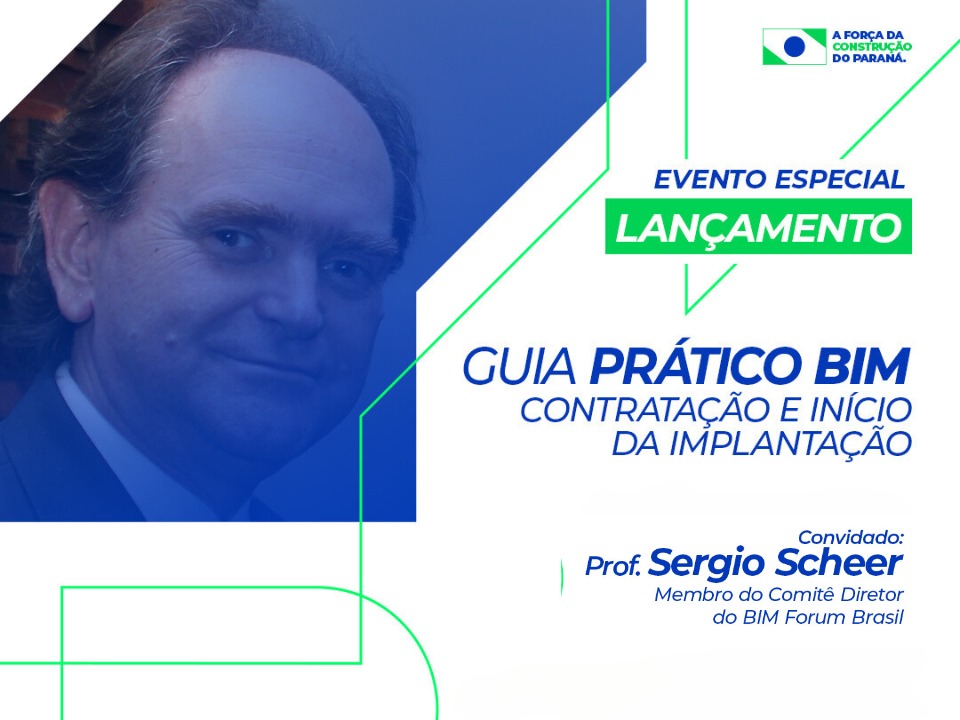 A FORÇA DA CONSTRUÇÃO DO PARANÁ.

EVENTO ESPECIAL

LANÇAMENTO

GUIA PRÁTICO BIM
CONTRATAÇÃO E INÍCIO DA IMPLANTAÇÃO

Convidado:
Prof. Sergio Scheer
Membro do Comitê Diretor do BIM Forum Brasil